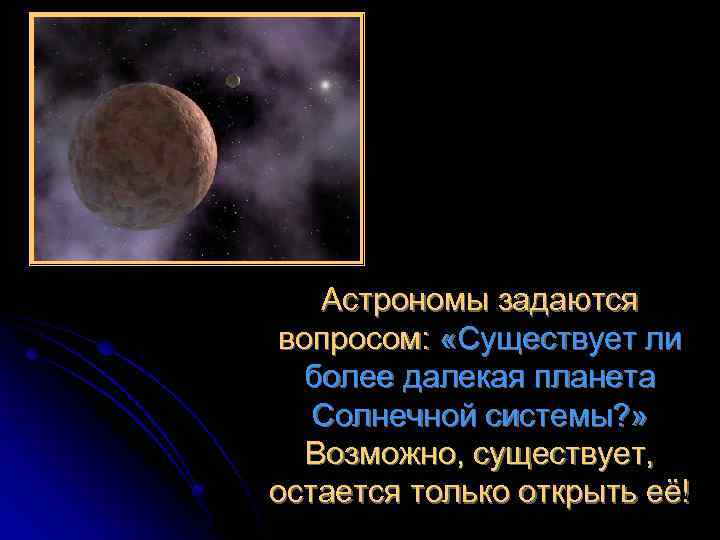 Астрономы задаются вопросом: «Существует ли более далекая планета Солнечной системы?» Возможно, существует, остается только открыть её!